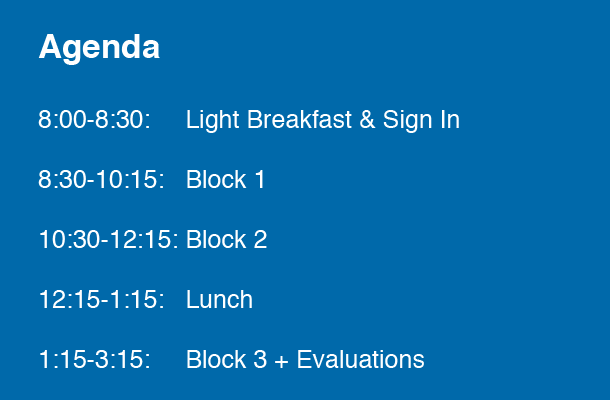 Agenda

8:00-8:30: Light Breakfast & Sign In

8:30-10:15: Block 1

10:30-12:15: Block 2

12:15-1:15: Lunch

1:15-3:15: Block 3 + Evaluations